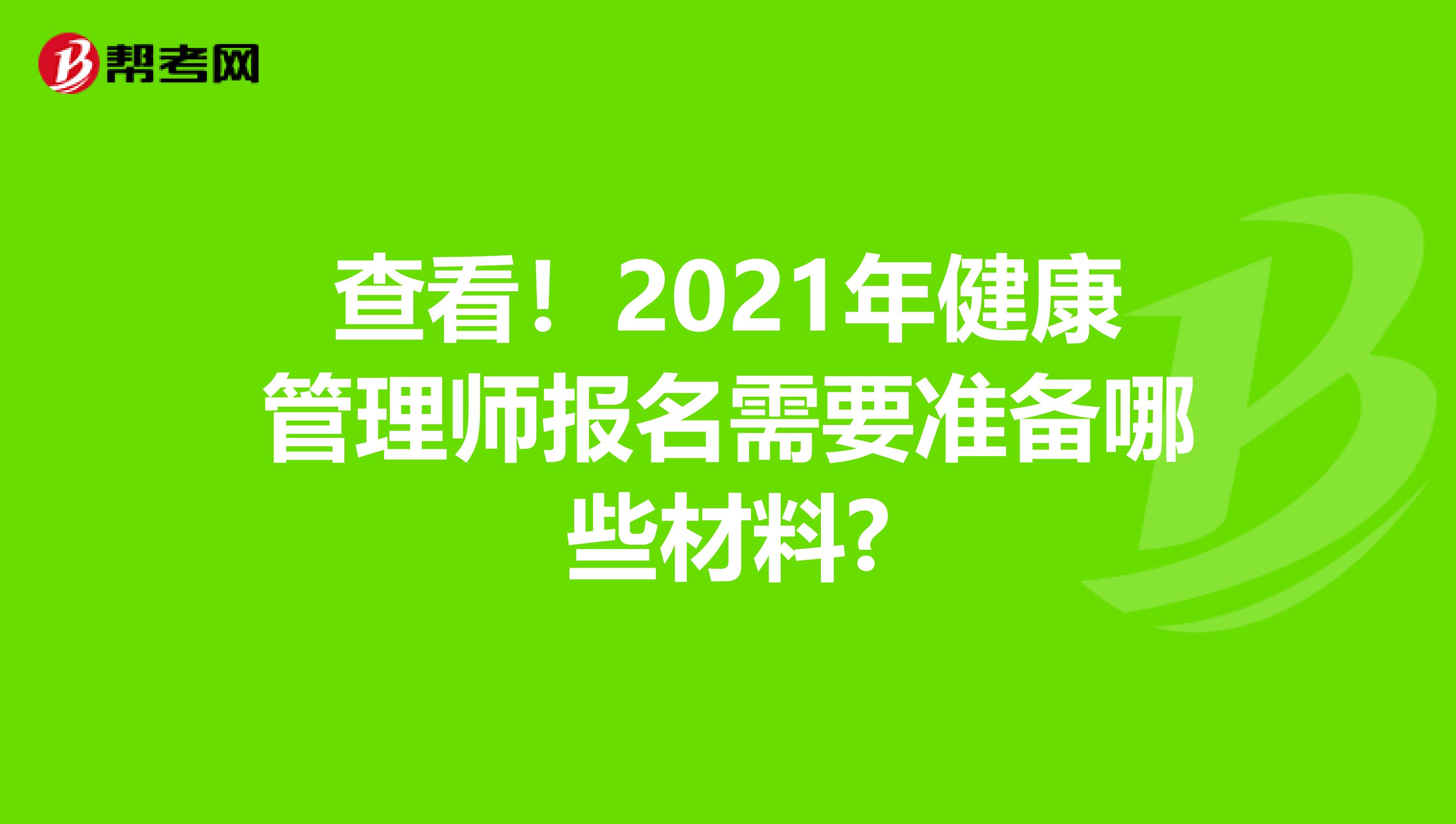 帮考网

查看！2021年健康管理师报名需要准备哪些材料?